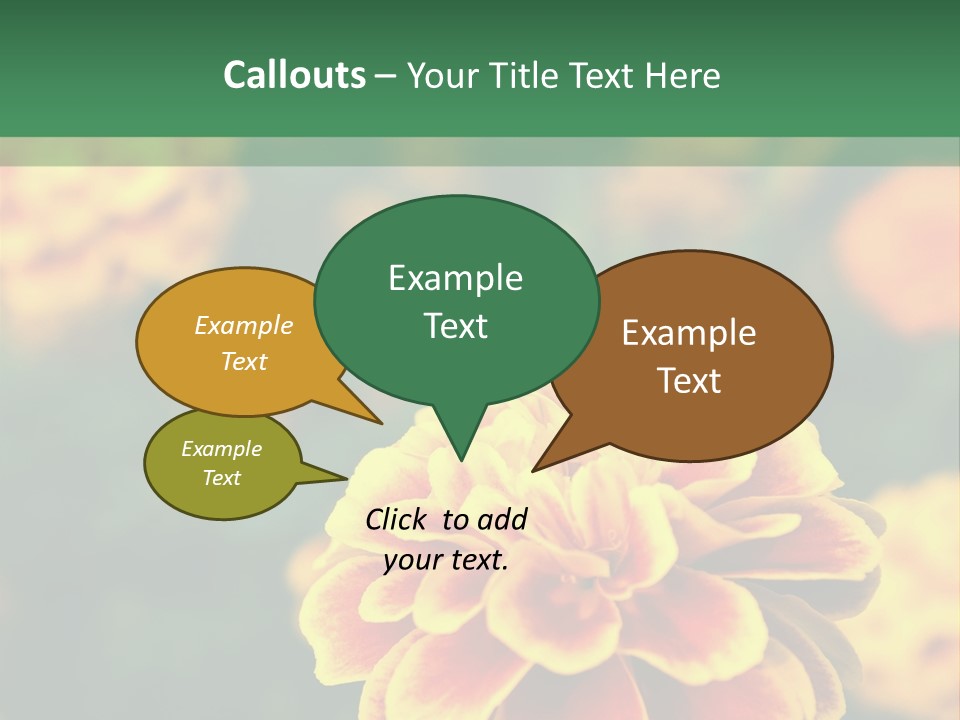 Callouts – Your Title Text Here

Example Text

Example Text

Example Text

Example Text

Click to add your text.